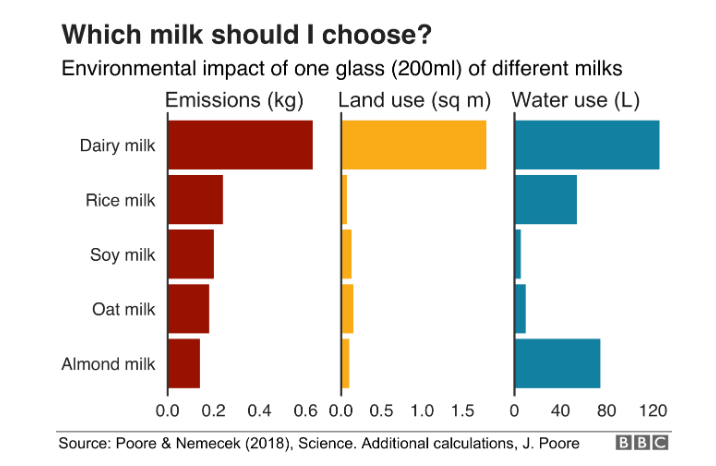 Which milk should I choose?
Environmental impact of one glass (200ml) of different milks

Emissions (kg)
Land use (sq m)
Water use (L)

Dairy milk
Rice milk
Soy milk
Oat milk
Almond milk

0.0 0.2 0.4 0.6
0.0 0.5 1.0 1.5
0 40 80 120

Source: Poore & Nemecek (2018), Science. Additional calculations, J. Poore
BBC